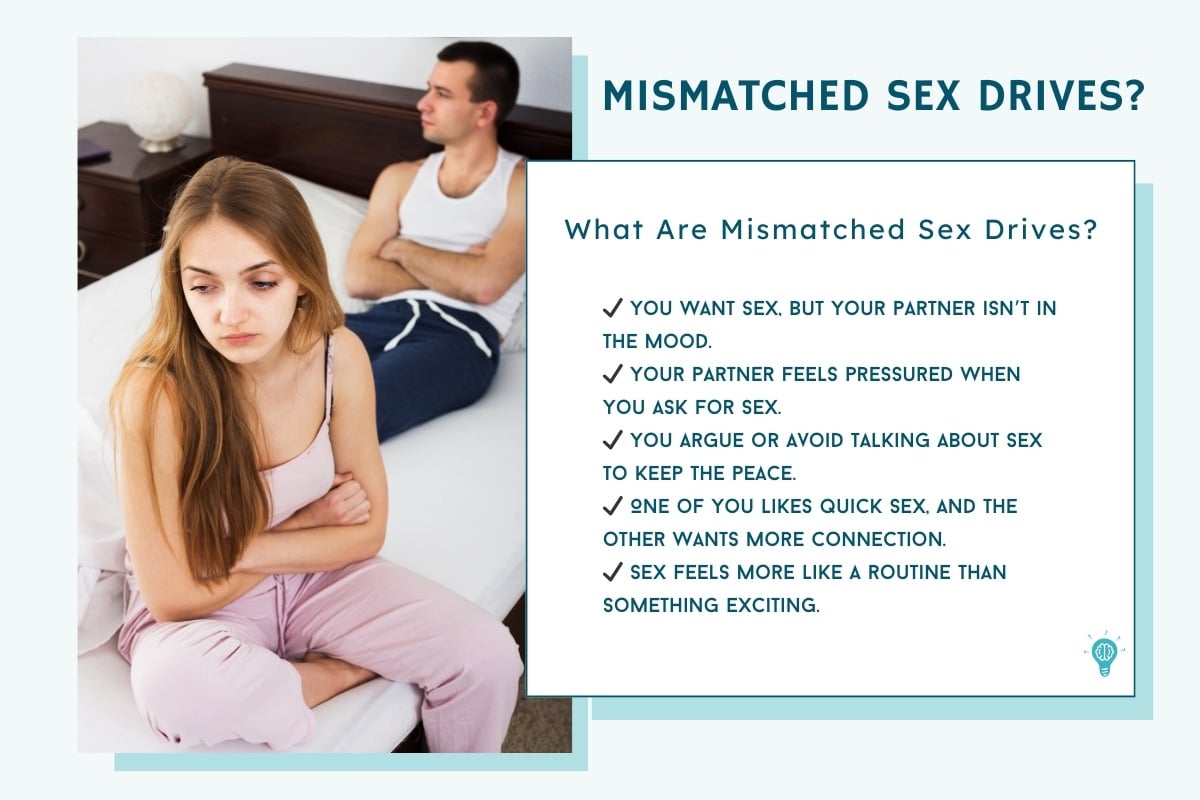 MISMATCHED SEX DRIVES?

What Are Mismatched Sex Drives?

✓ YOU WANT SEX, BUT YOUR PARTNER ISN'T IN THE MOOD.
✓ YOUR PARTNER FEELS PRESSURED WHEN YOU ASK FOR SEX.
✓ YOU ARGUE OR AVOID TALKING ABOUT SEX TO KEEP THE PEACE.
✓ ONE OF YOU LIKES QUICK SEX, AND THE OTHER WANTS MORE CONNECTION.
✓ SEX FEELS MORE LIKE A ROUTINE THAN SOMETHING EXCITING.